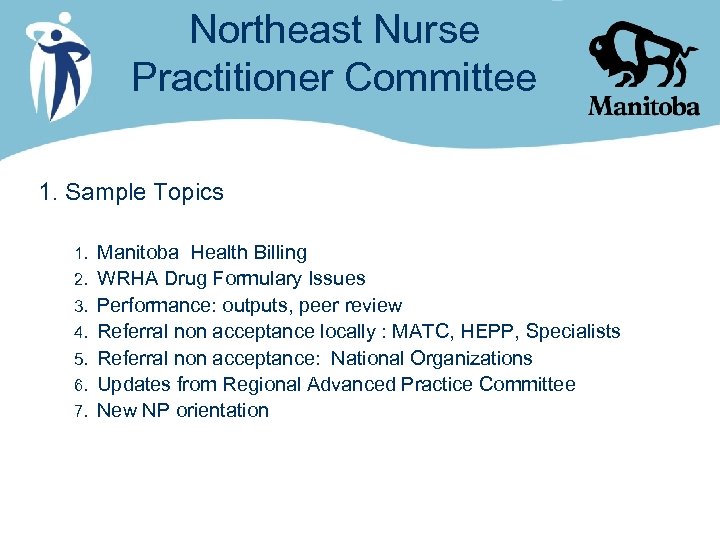 Northeast Nurse Practitioner Committee

Manitoba

1. Sample Topics

1. Manitoba Health Billing
2. WRHA Drug Formulary Issues
3. Performance: outputs, peer review
4. Referral non acceptance locally : MATC, HEPP, Specialists
5. Referral non acceptance: National Organizations
6. Updates from Regional Advanced Practice Committee
7. New NP orientation